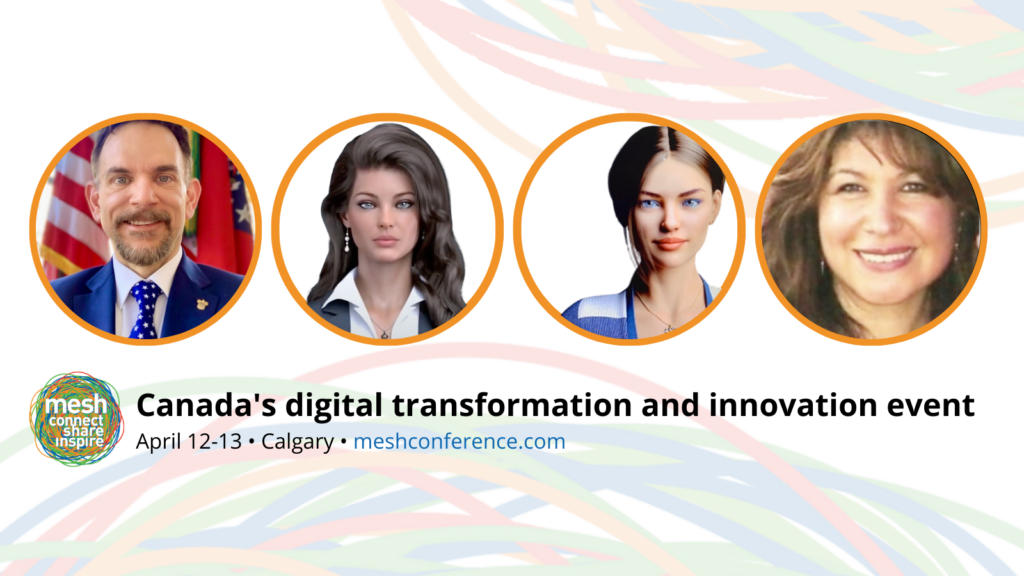 mesh
connect
share
inspire

Canada's digital transformation and innovation event

April 12-13 • Calgary • meshconference.com